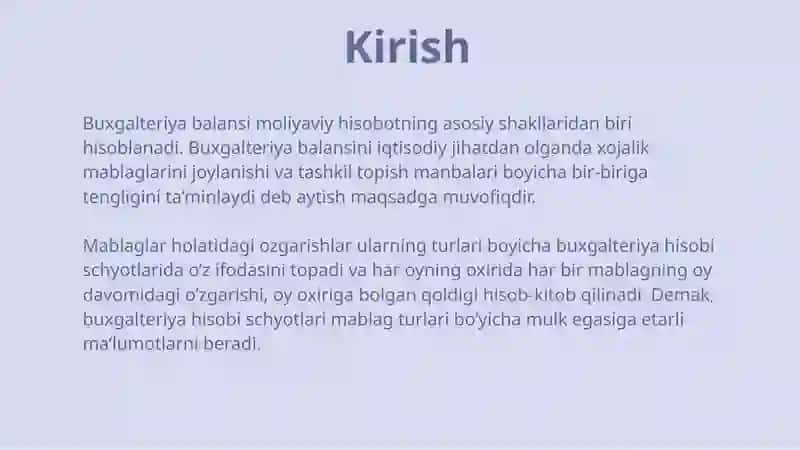 Kirish

Buxgalteriya balansi moliyaviy hisobotning asosiy shakllaridan biri hisoblanadi. Buxgalteriya balansini iqtisodiy jihatdan olganda xojalik mablaglarini joylanishi va tashkil topish manbalari boyicha bir-biriga tengligini ta'minlaydi deb aytish maqsadga muvofiqdir.

Mablaglar holatidagi ozgarishlar ularning turlari boyicha buxgalteriya hisobi schyotlarida o'z ifodasini topadi va har oyning oxirida har bir mablagning oy davomidagi o'zgarishi, oy oxiriga bolgan qoldigi hisob-kitob qilinadi. Demak, buxgalteriya hisobi schyotlari mablag turlari bo'yicha mulk egasiga etarli ma'lumotlarni beradi.